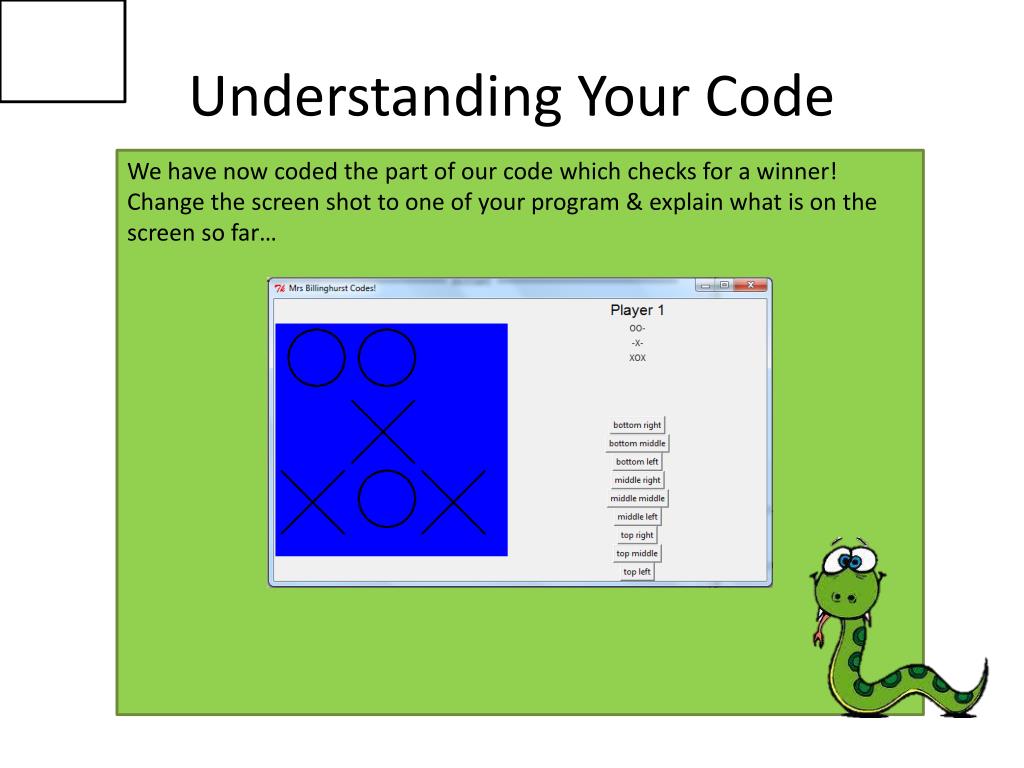 Understanding Your Code

We have now coded the part of our code which checks for a winner! Change the screen shot to one of your program & explain what is on the screen so far…

Mrs Billinghurst Codes!

Player 1
OO-
-X-
XOX

bottom right
bottom middle
bottom left
middle right
middle middle
middle left
top right
top middle
top left